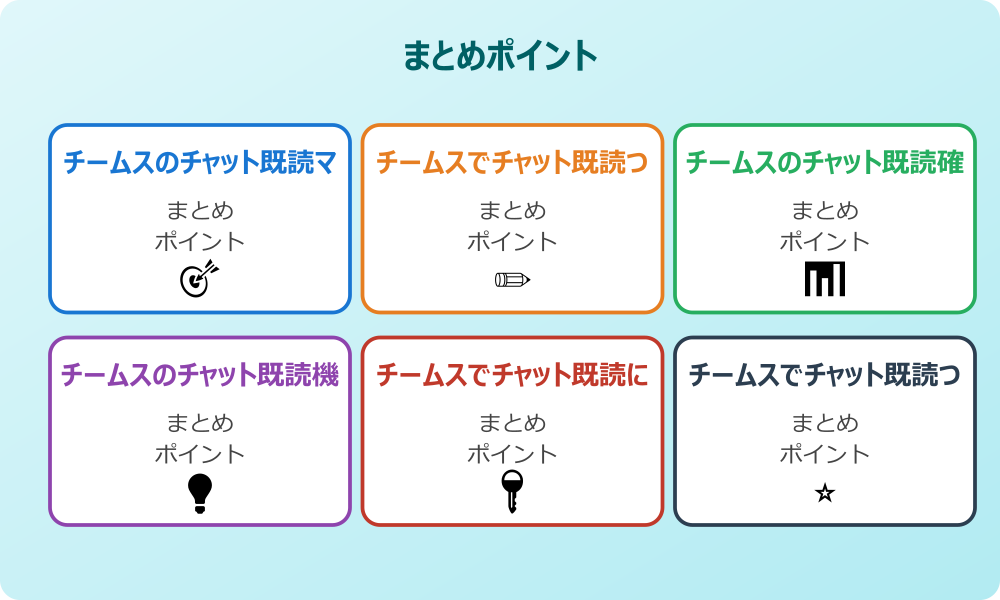 まとめポイント

チームスのチャット既読マ

まとめ
ポイント

チームスでチャット既読つ

まとめ
ポイント

チームスのチャット既読確

まとめ
ポイント

チームスのチャット既読機

まとめ
ポイント

チームスでチャット既読に

まとめ
ポイント

チームスでチャット既読つ

まとめ
ポイント